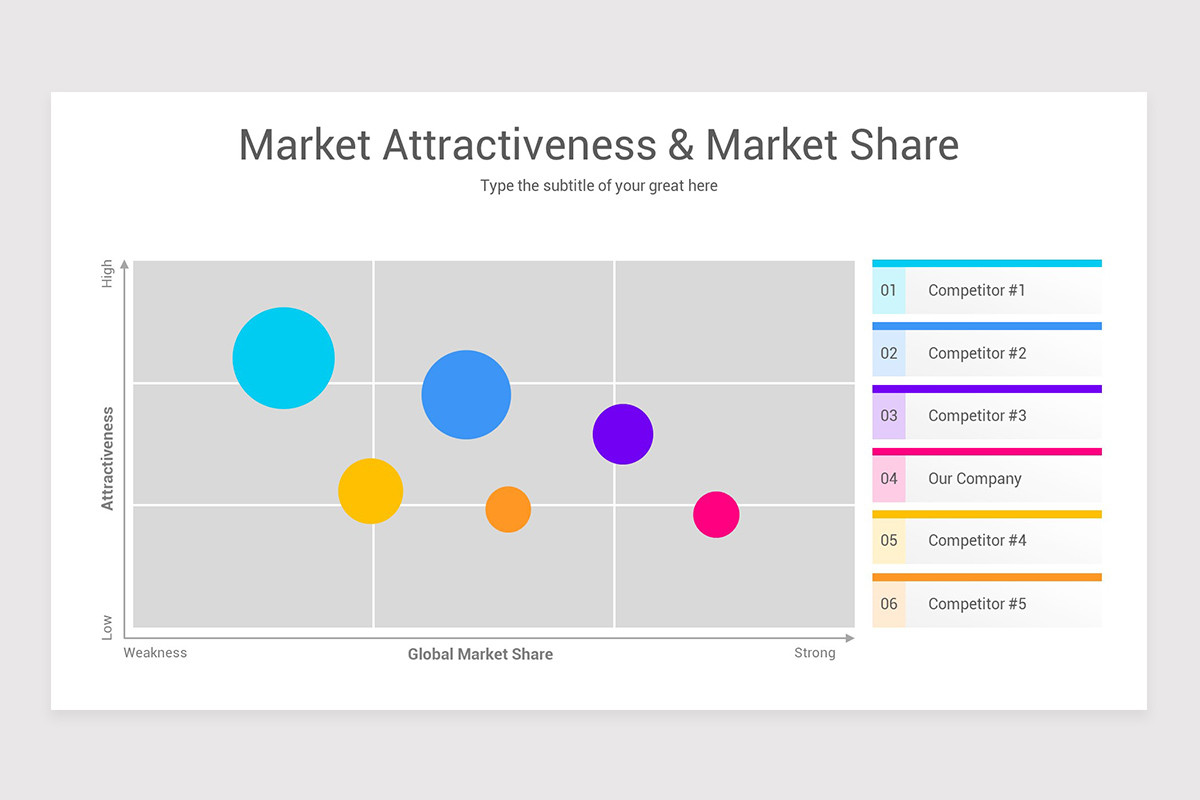 Market Attractiveness & Market Share

Type the subtitle of your great here

High

Attractiveness

Low

Weakness

Global Market Share

Strong

01 Competitor #1

02 Competitor #2

03 Competitor #3

04 Our Company

05 Competitor #4

06 Competitor #5